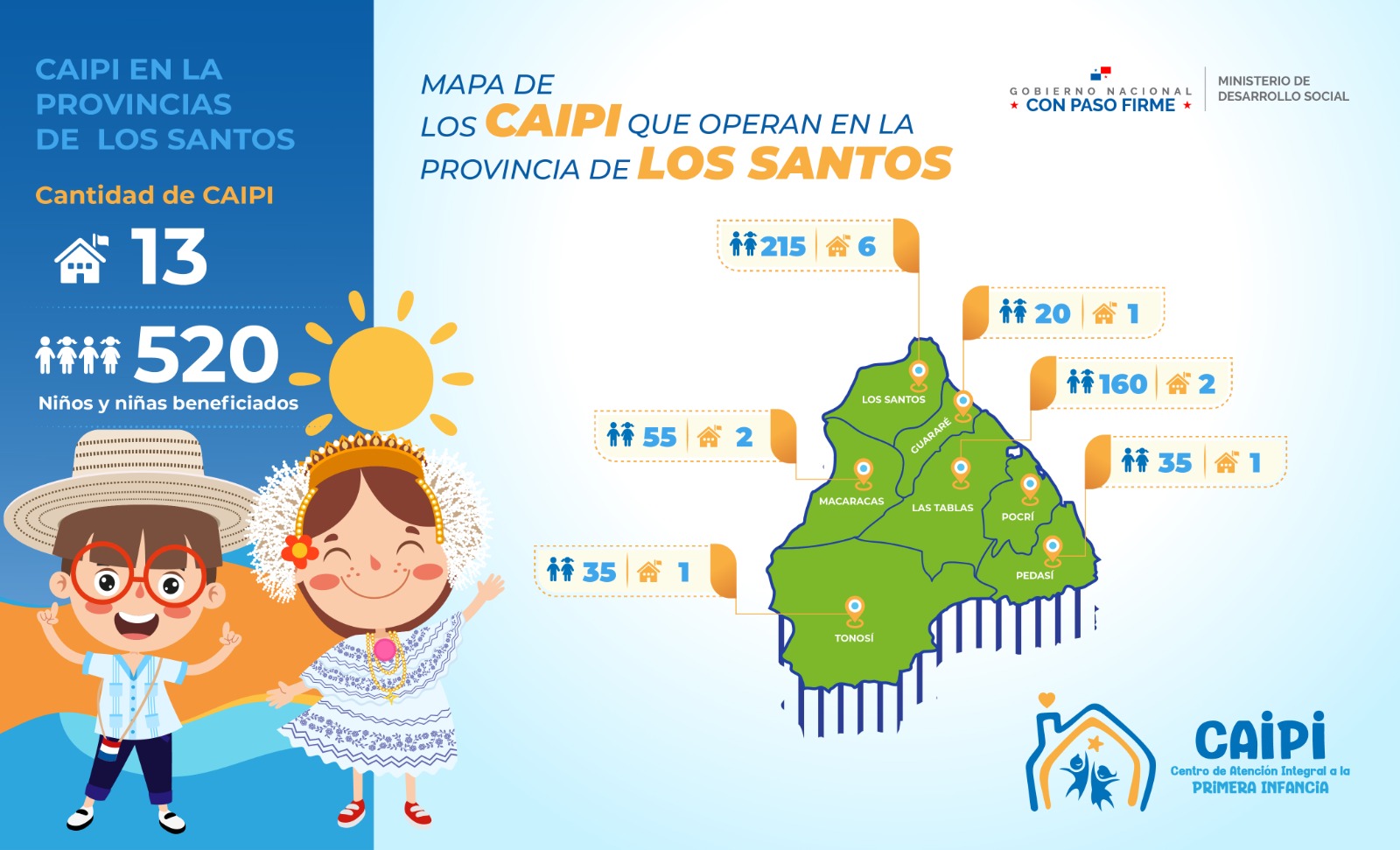 CAIPI EN LA PROVINCIAS DE LOS SANTOS

Cantidad de CAIPI

13

520

Niños y niñas beneficiados

MAPA DE LOS CAIPI QUE OPERAN EN LA PROVINCIA DE LOS SANTOS

GOBIERNO NACIONAL
CON PASO FIRME

MINISTERIO DE DESARROLLO SOCIAL

215 6

20 1

160 2

55 2

35 1

35 1

LOS SANTOS
GUARARÉ
MACARACAS
LAS TABLAS
POCRÍ
PEDASÍ
TONOSÍ

CAIPI
Centro de Atención Integral a la PRIMERA INFANCIA